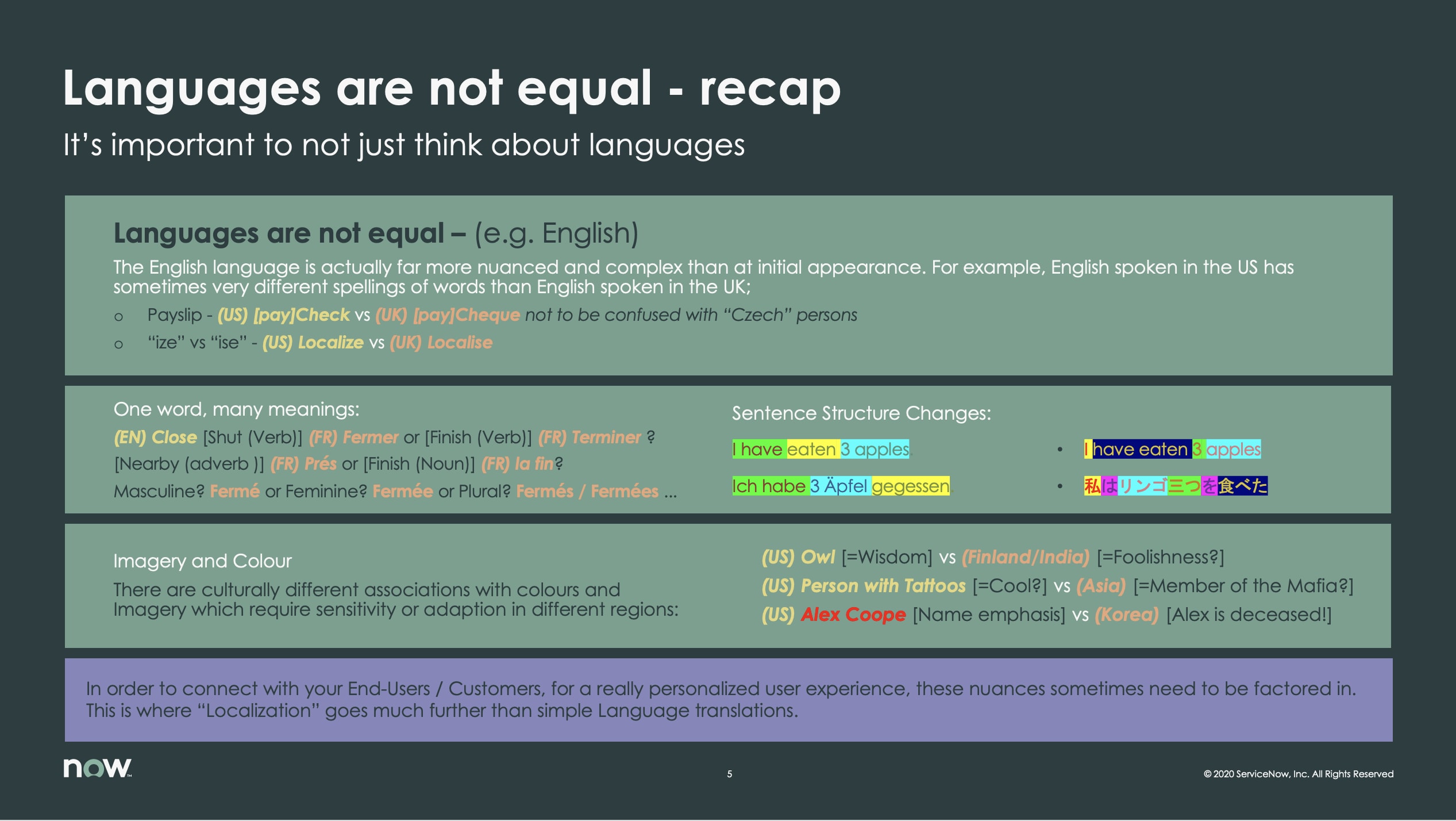 Languages are not equal - recap

It's important to not just think about languages

Languages are not equal – (e.g. English)

The English language is actually far more nuanced and complex than at initial appearance. For example, English spoken in the US has sometimes very different spellings of words than English spoken in the UK;

o Payslip - (US) [pay]Check vs (UK) [pay]Cheque not to be confused with "Czech" persons

o "ize" vs "ise" - (US) Localize vs (UK) Localise

One word, many meanings:

(EN) Close [Shut (Verb)] (FR) Fermer or [Finish (Verb)] (FR) Terminer ?

[Nearby (adverb )] (FR) Prés or [Finish (Noun)] (FR) la fin?

Masculine? Fermé or Feminine? Fermée or Plural? Fermés / Fermées ...

Sentence Structure Changes:

I have eaten 3 apples

Ich habe 3 Äpfel gegessen

• I have eaten 3 apples

• 私はリンゴ三つを食べた

Imagery and Colour

There are culturally different associations with colours and Imagery which require sensitivity or adaption in different regions:

(US) Owl [=Wisdom] vs (Finland/India) [=Foolishness?]

(US) Person with Tattoos [=Cool?] vs (Asia) [=Member of the Mafia?]

(US) Alex Coope [Name emphasis] vs (Korea) [Alex is deceased!]

In order to connect with your End-Users / Customers, for a really personalized user experience, these nuances sometimes need to be factored in. This is where "Localization" goes much further than simple Language translations.

now

5

© 2020 ServiceNow, Inc. All Rights Reserved